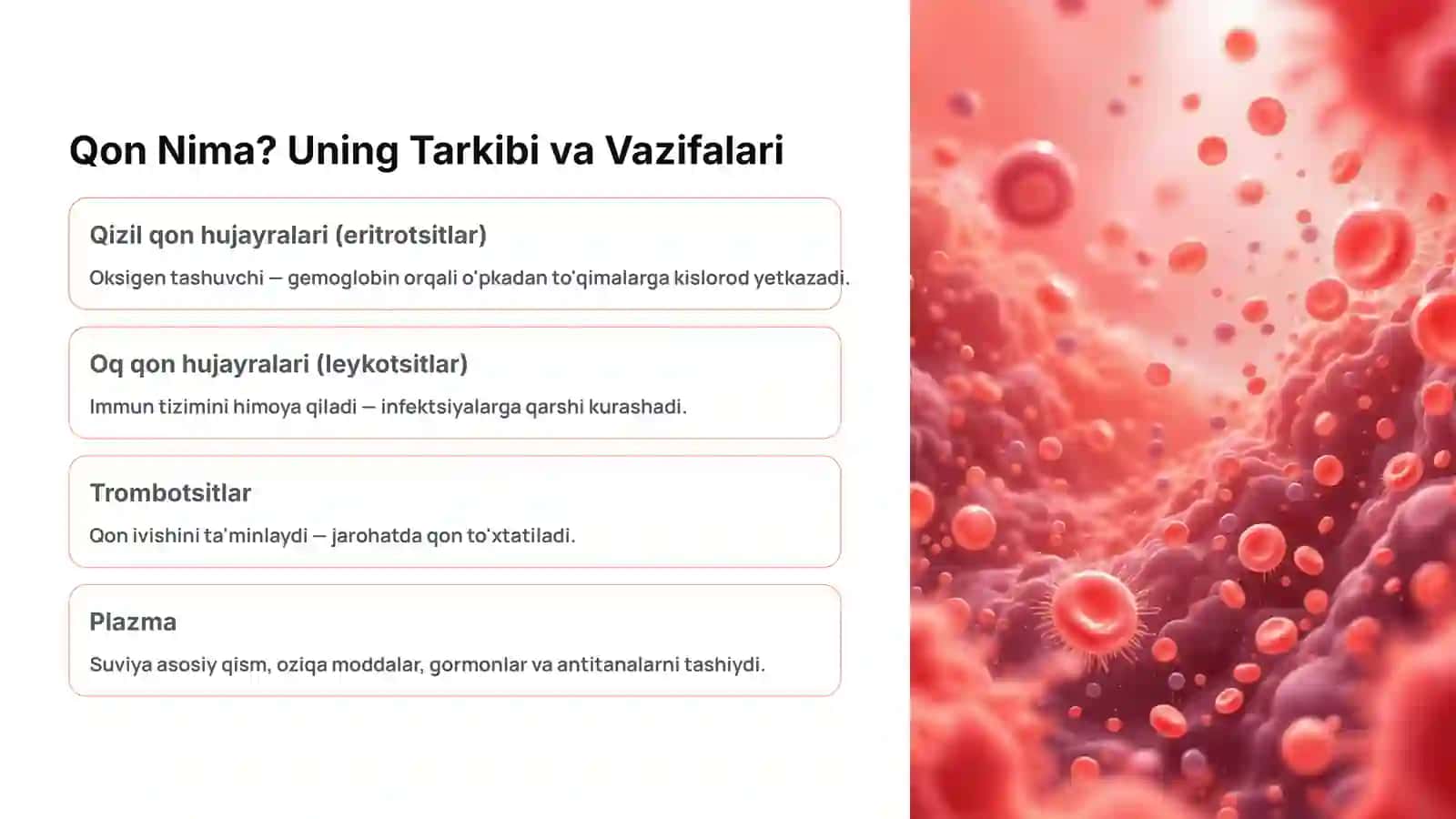 Qon Nima? Uning Tarkibi va Vazifalari

Qizil qon hujayralari (eritrotsitlar)

Oksigen tashuvchi — gemoglobin orqali o'pkadan to'qimalarga kislorod yetkazadi.

Oq qon hujayralari (leykotsitlar)

Immun tizimini himoya qiladi — infektsiyalarga qarshi kurashadi.

Trombotsitlar

Qon ivishini ta'minlaydi — jarohatda qon to'xtatiladi.

Plazma

Suviya asosiy qism, oziqa moddalar, gormonlar va antitanalarni tashiydi.